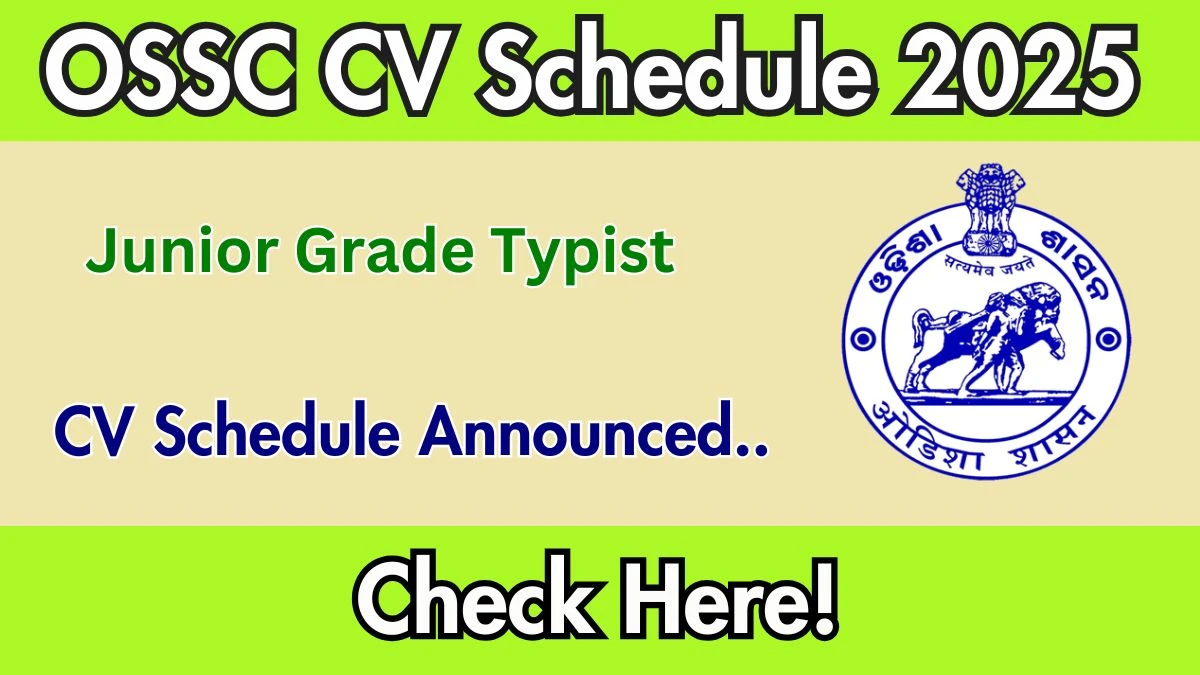 OSSC CV Schedule 2025

Junior Grade Typist

CV Schedule Announced..

ଓଡ଼ିଶା ଶାସନ
सत्यमेव जयते
ओडिशा शासन

Check Here!